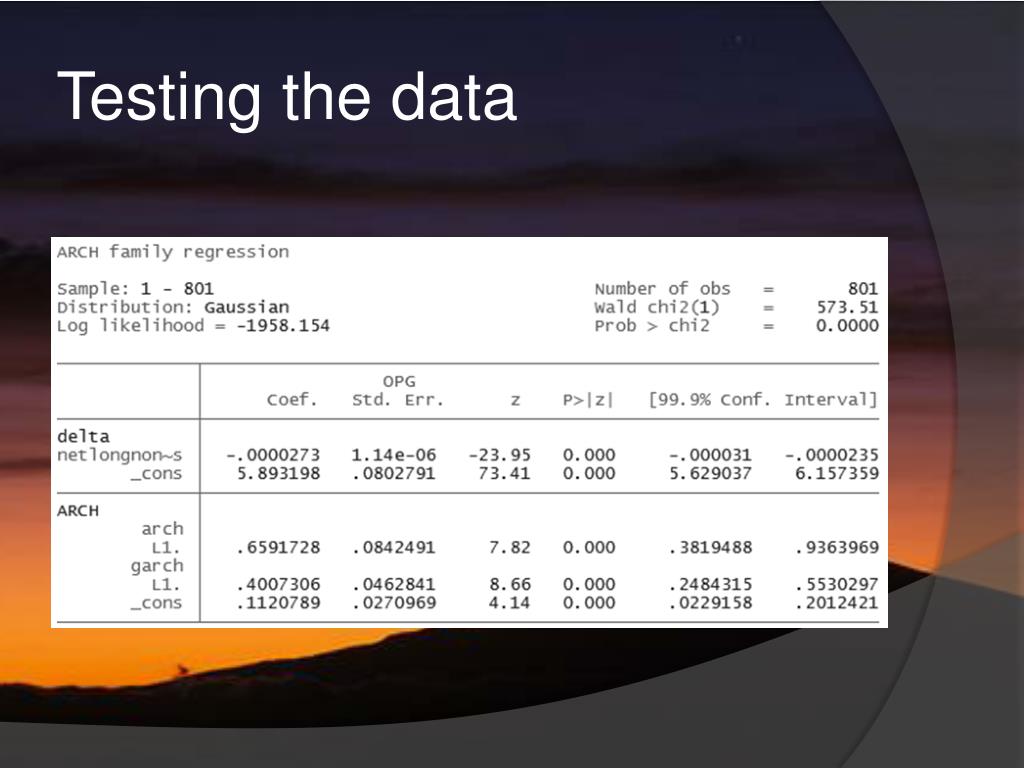 Testing the data

ARCH family regression

Sample: 1 - 801
Distribution: Gaussian
Log likelihood = -1958.154

Number of obs = 801
Wald chi2(1) = 573.51
Prob > chi2 = 0.0000

| | Coef. | OPG Std. Err. | z | P>\|z\| | [99.9% Conf. | Interval] |
|---|---|---|---|---|---|---|
| delta | | | | | | |
| netlongnon~s | -.0000273 | 1.14e-06 | -23.95 | 0.000 | -.000031 | -.0000235 |
| _cons | 5.893198 | .0802791 | 73.41 | 0.000 | 5.629037 | 6.157359 |
| ARCH | | | | | | |
| arch | | | | | | |
| L1. | .6591728 | .0842491 | 7.82 | 0.000 | .3819488 | .9363969 |
| garch | | | | | | |
| L1. | .4007306 | .0462841 | 8.66 | 0.000 | .2484315 | .5530297 |
| _cons | .1120789 | .0270969 | 4.14 | 0.000 | .0229158 | .2012421 |